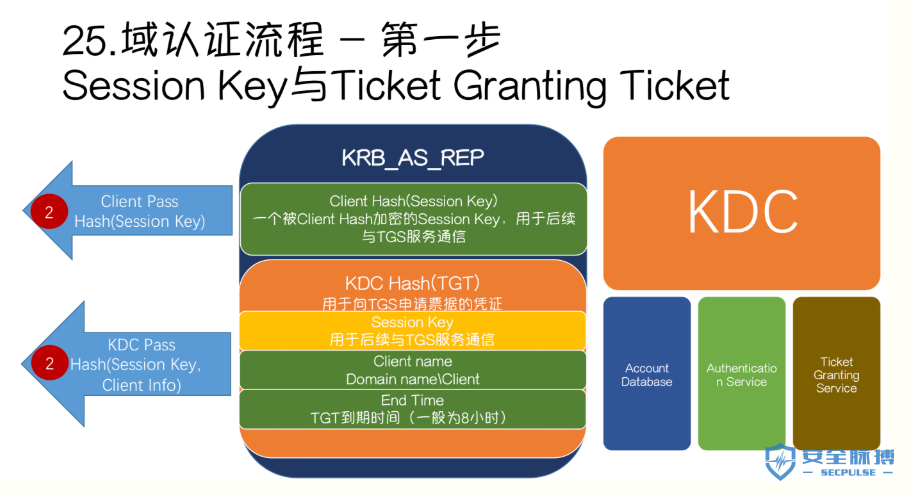 25.域认证流程 – 第一步
Session Key与Ticket Granting Ticket

2

Client Pass Hash(Session Key)

2

KDC Pass Hash(Session Key, Client Info)

KRB_AS_REP

Client Hash(Session Key)
一个被Client Hash加密的Session Key，用于后续与TGS服务通信

KDC Hash(TGT)
用于向TGS申请票据的凭证

Session Key
用于后续与TGS服务通信

Client name
Domain name\Client

End Time
TGT到期时间（一般为8小时）

KDC

Account Database

Authentication Service

Ticket Granting Service

安全脉搏
SECPULSE